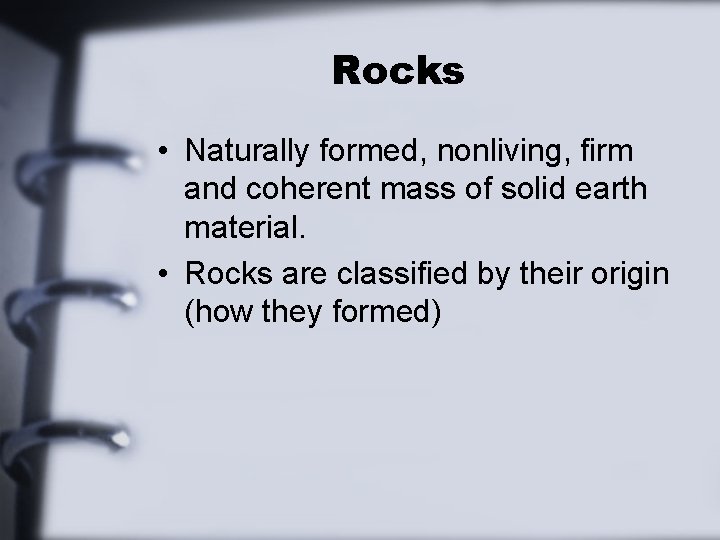 Rocks

• Naturally formed, nonliving, firm and coherent mass of solid earth material.
• Rocks are classified by their origin (how they formed)